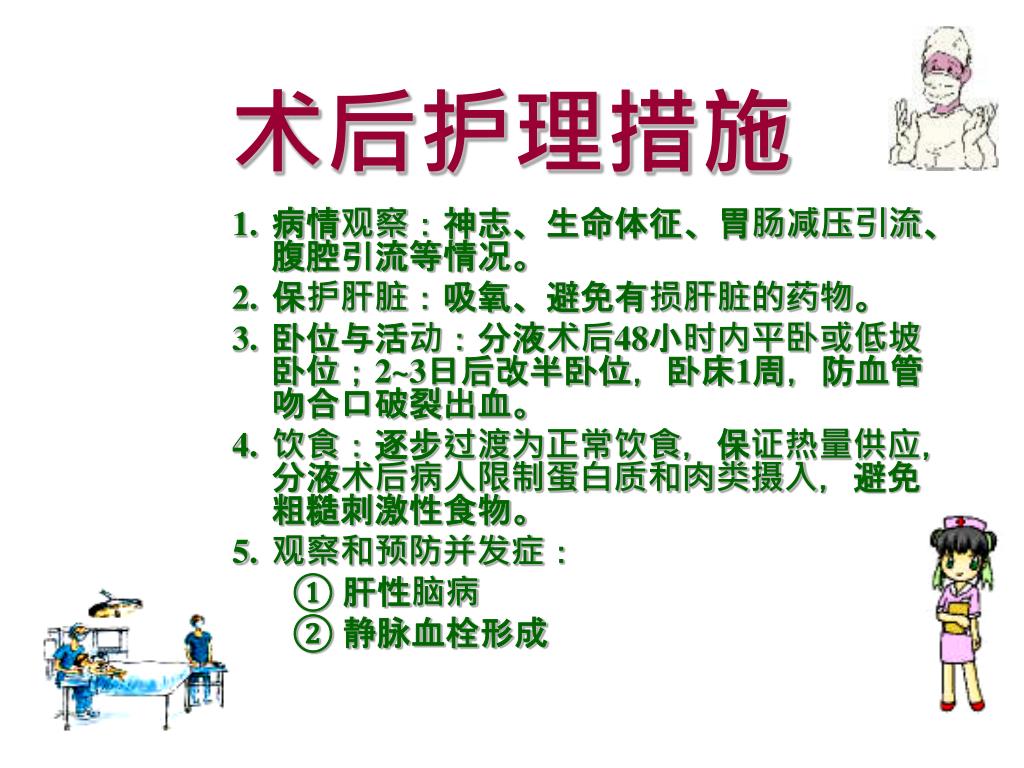 术后护理措施

1. 病情观察：神志、生命体征、胃肠减压引流、腹腔引流等情况。
2. 保护肝脏：吸氧、避免有损肝脏的药物。
3. 卧位与活动：分液术后48小时内平卧或低坡卧位；2~3日后改半卧位，卧床1周，防血管吻合口破裂出血。
4. 饮食：逐步过渡为正常饮食，保证热量供应，分液术后病人限制蛋白质和肉类摄入，避免粗糙刺激性食物。
5. 观察和预防并发症：
① 肝性脑病
② 静脉血栓形成